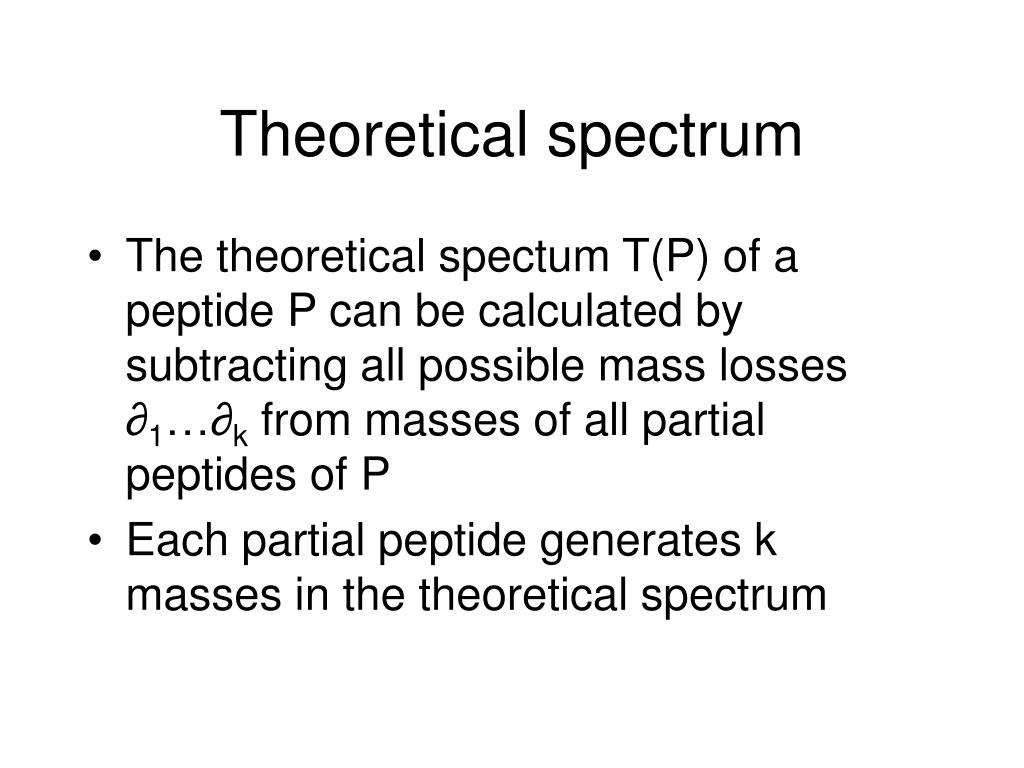 Theoretical spectrum

• The theoretical spectum T(P) of a peptide P can be calculated by subtracting all possible mass losses $\partial_1 \ldots \partial_k$ from masses of all partial peptides of P

• Each partial peptide generates k masses in the theoretical spectrum